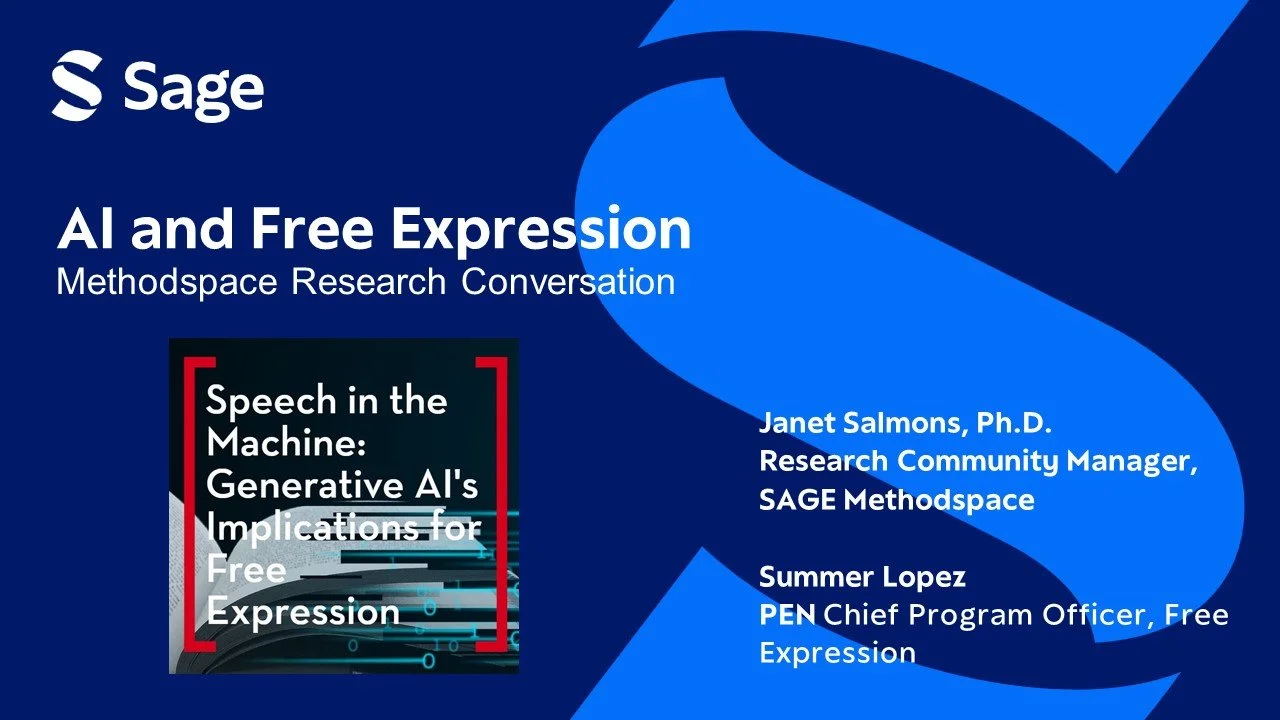 Sage

AI and Free Expression
Methodspace Research Conversation

Speech in the Machine: Generative AI's Implications for Free Expression

Janet Salmons, Ph.D.
Research Community Manager, SAGE Methodspace

Summer Lopez
PEN Chief Program Officer, Free Expression